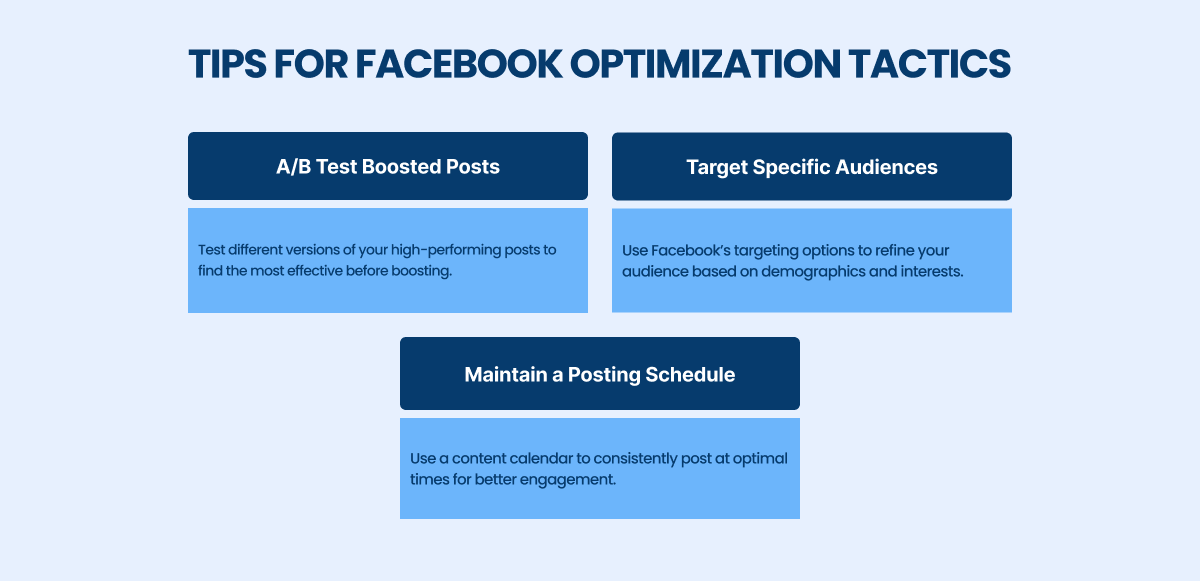 TIPS FOR FACEBOOK OPTIMIZATION TACTICS

A/B Test Boosted Posts

Test different versions of your high-performing posts to find the most effective before boosting.

Target Specific Audiences

Use Facebook's targeting options to refine your audience based on demographics and interests.

Maintain a Posting Schedule

Use a content calendar to consistently post at optimal times for better engagement.